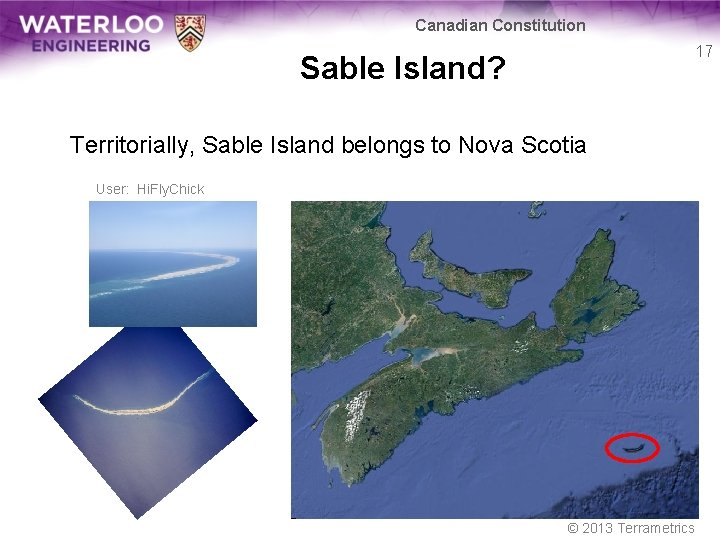 WATERLOO ENGINEERING

Canadian Constitution

17

Sable Island?

Territorially, Sable Island belongs to Nova Scotia

User: HiFlyChick

© 2013 Terrametrics